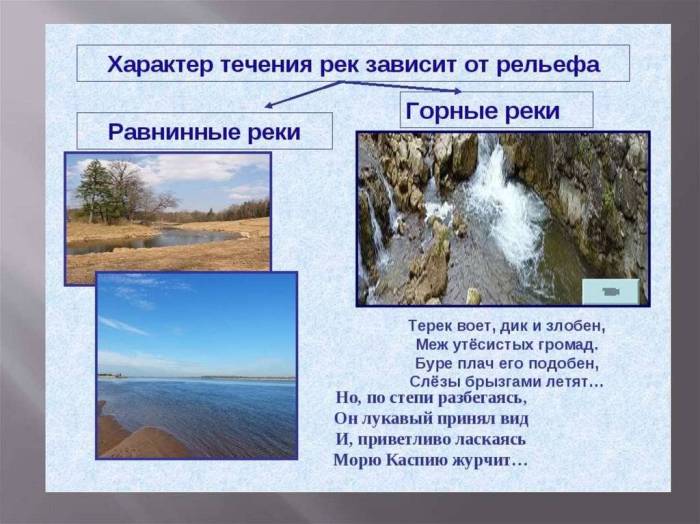 Характер течения рек зависит от рельефа

Равнинные реки

Горные реки

Терек воет, дик и злобен,
Меж утёсистых громад.
Буре плач его подобен,
Слёзы брызгами летят…

Но, по степи разбегаясь,
Он лукавый принял вид
И, приветливо ласкаясь
Морю Каспию журчит…